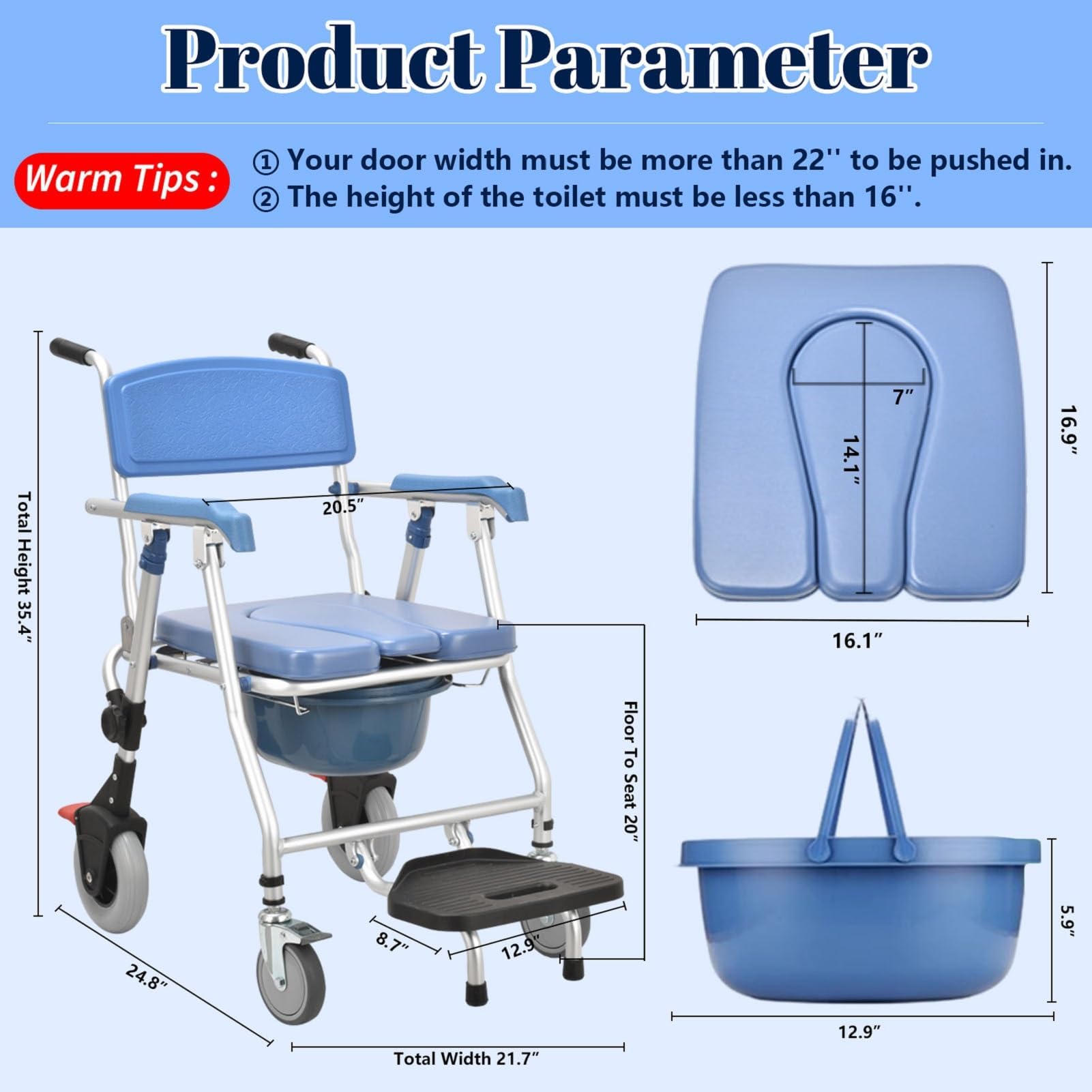 Product Parameter

Warm Tips :

① Your door width must be more than 22'' to be pushed in.
② The height of the toilet must be less than 16''.

Total Height 35.4"

20.5"

Floor To Seat 20"

8.7"

12.9"

24.8"

Total Width 21.7"

7"

14.1"

16.9"

16.1"

5.9"

12.9"